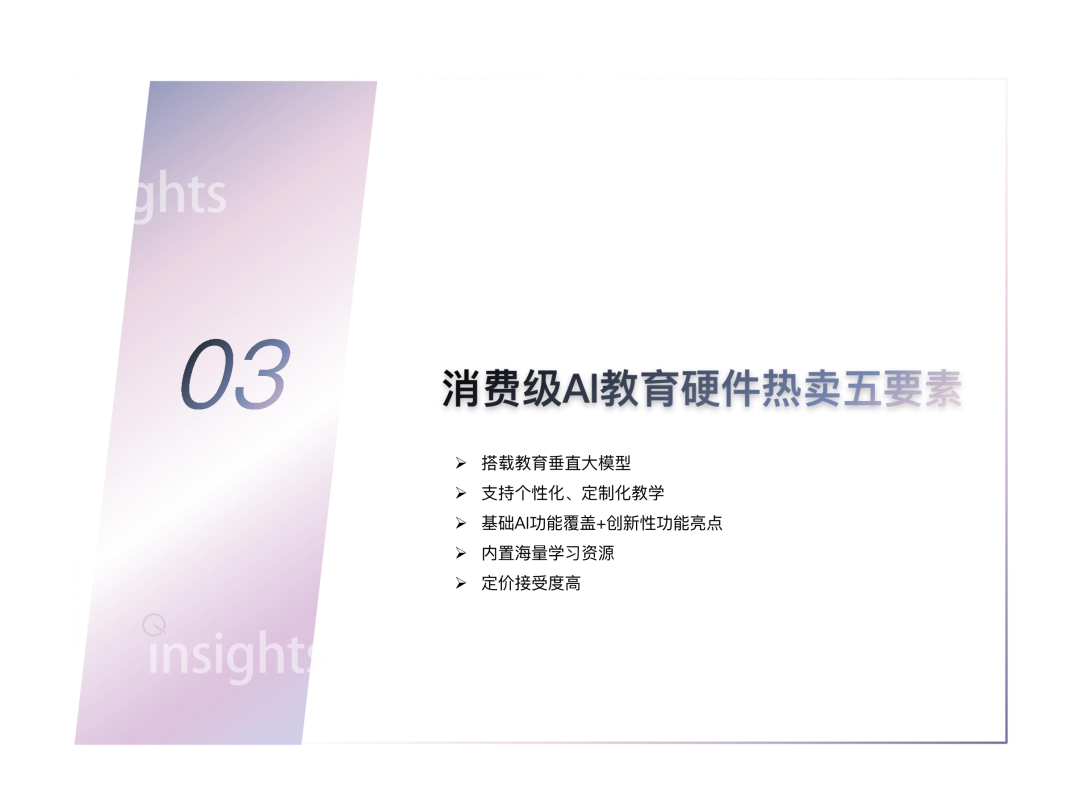 ghts

03

消费级AI教育硬件热卖五要素

➢ 搭载教育垂直大模型
➢ 支持个性化、定制化教学
➢ 基础AI功能覆盖+创新性功能亮点
➢ 内置海量学习资源
➢ 定价接受度高

insights